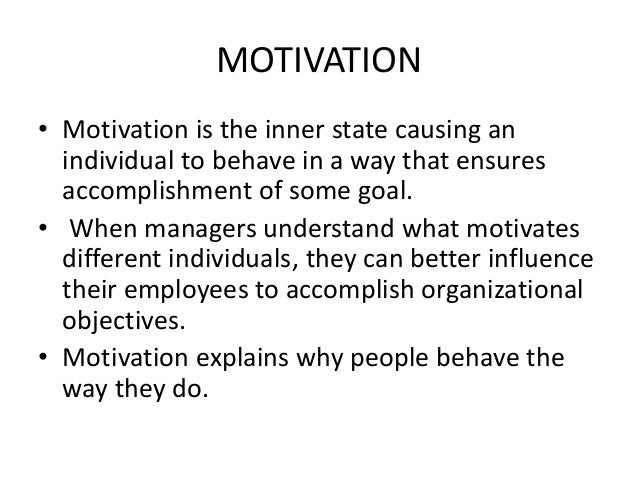 MOTIVATION

• Motivation is the inner state causing an individual to behave in a way that ensures accomplishment of some goal.

• When managers understand what motivates different individuals, they can better influence their employees to accomplish organizational objectives.

• Motivation explains why people behave the way they do.